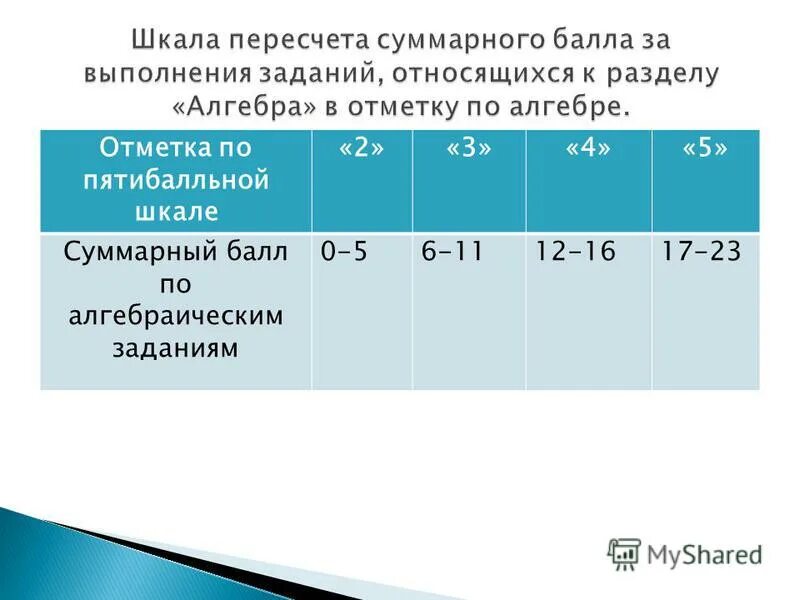 Шкала пересчета суммарного балла за выполнения заданий, относящихся к разделу «Алгебра» в отметку по алгебре.

| Отметка по пятибалльной шкале | «2» | «3» | «4» | «5» |
|---|---|---|---|---|
| Суммарный балл по алгебраическим заданиям | 0-5 | 6-11 | 12-16 | 17-23 |

MyShared